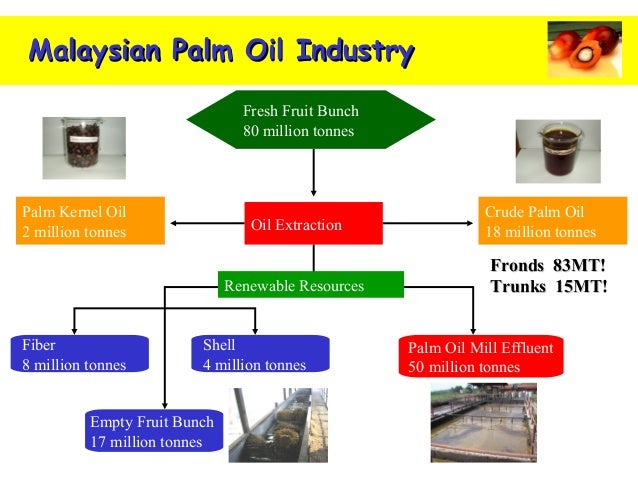 Malaysian Palm Oil Industry

Fresh Fruit Bunch
80 million tonnes

Palm Kernel Oil
2 million tonnes

Oil Extraction

Crude Palm Oil
18 million tonnes

Fronds 83MT!
Trunks 15MT!

Renewable Resources

Fiber
8 million tonnes

Shell
4 million tonnes

Palm Oil Mill Effluent
50 million tonnes

Empty Fruit Bunch
17 million tonnes